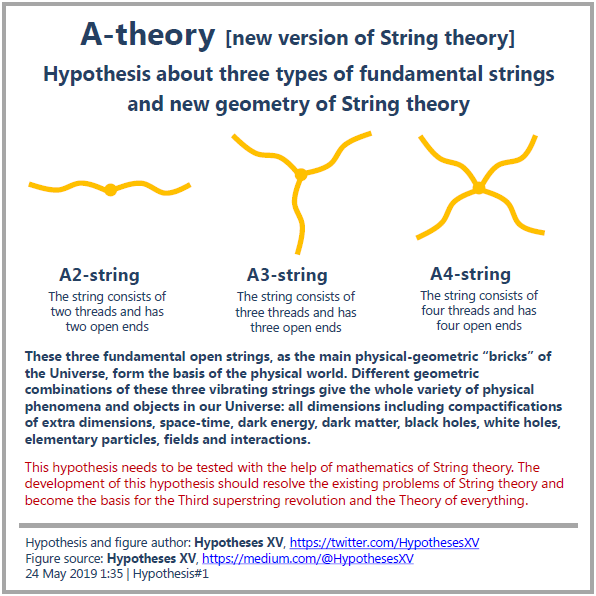 A-theory [new version of String theory]

Hypothesis about three types of fundamental strings and new geometry of String theory

A2-string
The string consists of two threads and has two open ends

A3-string
The string consists of three threads and has three open ends

A4-string
The string consists of four threads and has four open ends

These three fundamental open strings, as the main physical-geometric “bricks” of the Universe, form the basis of the physical world. Different geometric combinations of these three vibrating strings give the whole variety of physical phenomena and objects in our Universe: all dimensions including compactifications of extra dimensions, space-time, dark energy, dark matter, black holes, white holes, elementary particles, fields and interactions.

This hypothesis needs to be tested with the help of mathematics of String theory. The development of this hypothesis should resolve the existing problems of String theory and become the basis for the Third superstring revolution and the Theory of everything.

Hypothesis and figure author: Hypotheses XV, https://twitter.com/HypothesesXV
Figure source: Hypotheses XV, https://medium.com/@HypothesesXV
24 May 2019 1:35 | Hypothesis#1